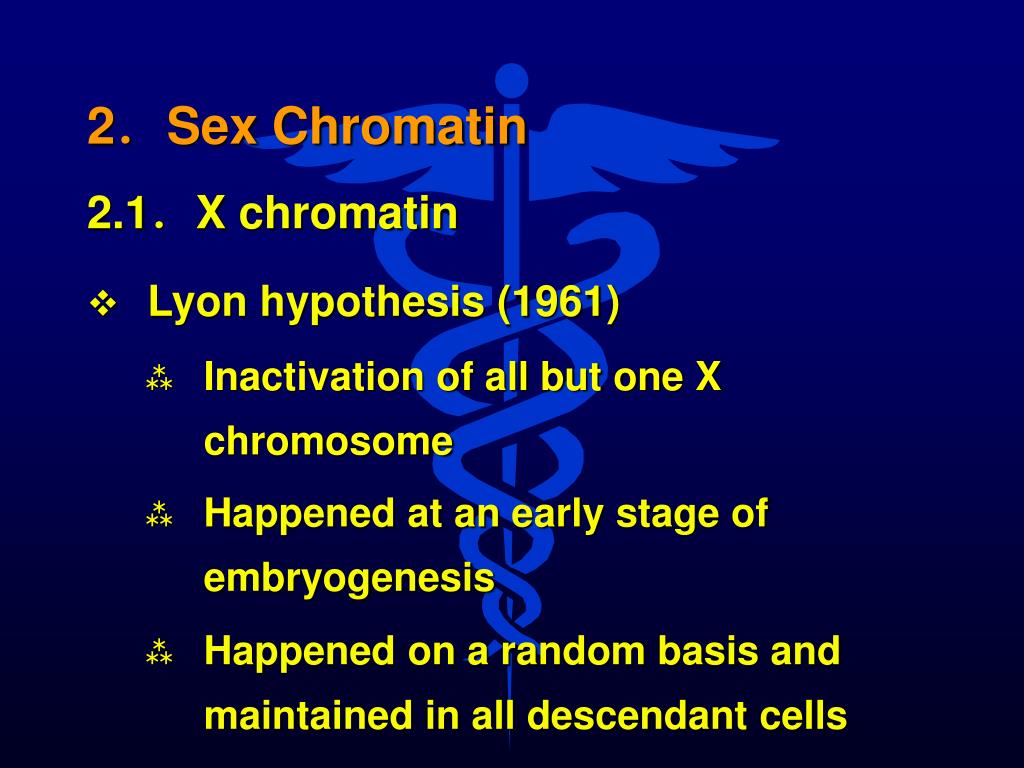 2. Sex Chromatin

2.1. X chromatin

❖ Lyon hypothesis (1961)

⁂ Inactivation of all but one X chromosome

⁂ Happened at an early stage of embryogenesis

⁂ Happened on a random basis and maintained in all descendant cells